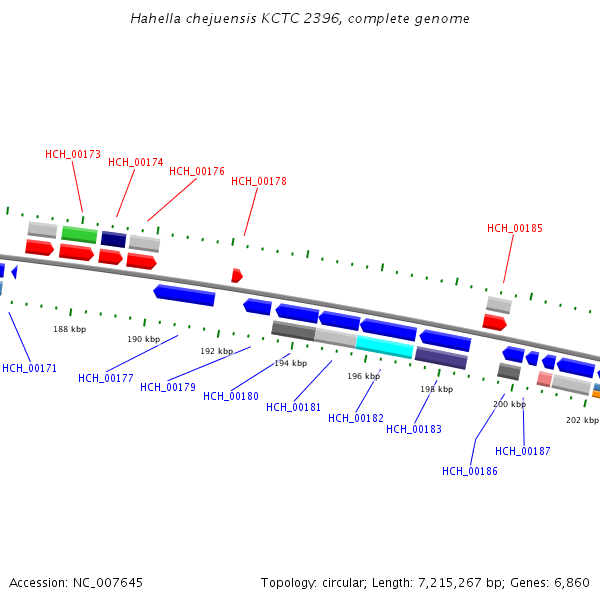 Hahella chejuensis KCTC 2396, complete genome

HCH_00173
HCH_00174
HCH_00176
HCH_00178
HCH_00185

188 kbp
190 kbp
192 kbp
194 kbp
196 kbp
198 kbp
200 kbp
202 kbp

HCH_00171
HCH_00177
HCH_00179
HCH_00180
HCH_00181
HCH_00182
HCH_00183
HCH_00186
HCH_00187

Accession: NC_007645
Topology: circular; Length: 7,215,267 bp; Genes: 6,860